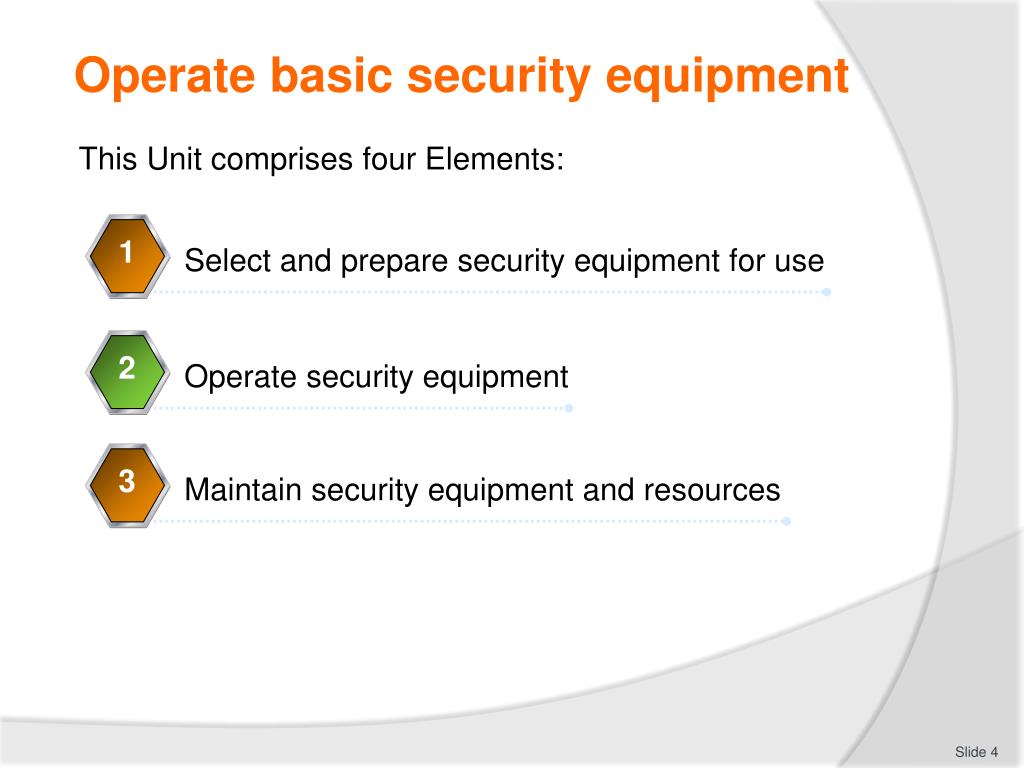 Operate basic security equipment

This Unit comprises four Elements:

1 Select and prepare security equipment for use

2 Operate security equipment

3 Maintain security equipment and resources

Slide 4